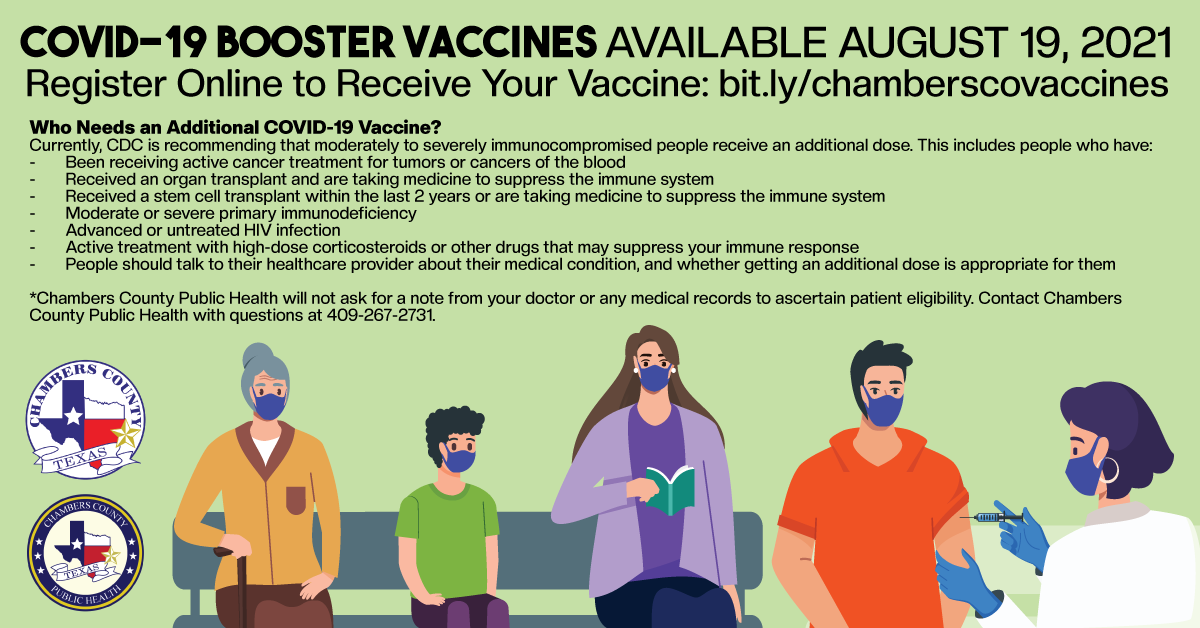 COVID-19 BOOSTER VACCINES AVAILABLE AUGUST 19, 2021
Register Online to Receive Your Vaccine: bit.ly/chamberscovaccines

Who Needs an Additional COVID-19 Vaccine?
Currently, CDC is recommending that moderately to severely immunocompromised people receive an additional dose. This includes people who have:
- Been receiving active cancer treatment for tumors or cancers of the blood
- Received an organ transplant and are taking medicine to suppress the immune system
- Received a stem cell transplant within the last 2 years or are taking medicine to suppress the immune system
- Moderate or severe primary immunodeficiency
- Advanced or untreated HIV infection
- Active treatment with high-dose corticosteroids or other drugs that may suppress your immune response
- People should talk to their healthcare provider about their medical condition, and whether getting an additional dose is appropriate for them

*Chambers County Public Health will not ask for a note from your doctor or any medical records to ascertain patient eligibility. Contact Chambers County Public Health with questions at 409-267-2731.

CHAMBERS COUNTY
TEXAS

CHAMBERS COUNTY
TEXAS
PUBLIC HEALTH